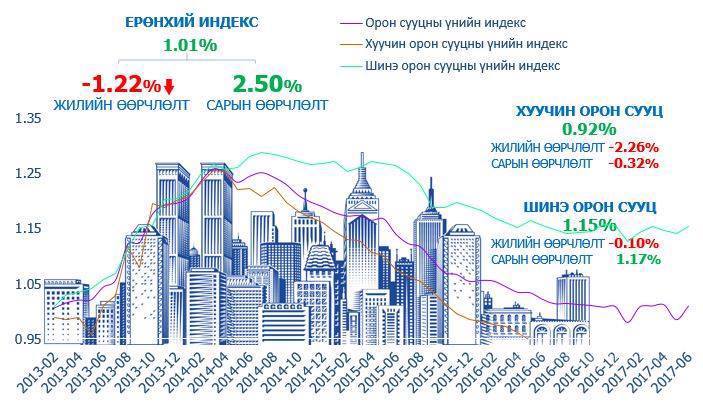 ЕРӨНХИЙ ИНДЕКС
1.01%

-1.22%
ЖИЛИЙН ӨӨРЧЛӨЛТ

2.50%
САРЫН ӨӨРЧЛӨЛТ

Орон сууцны үнийн индекс
Хуучин орон сууцны үнийн индекс
Шинэ орон сууцны үнийн индекс

ХУУЧИН ОРОН СУУЦ
0.92%
ЖИЛИЙН ӨӨРЧЛӨЛТ -2.26%
САРЫН ӨӨРЧЛӨЛТ -0.32%

ШИНЭ ОРОН СУУЦ
1.15%
ЖИЛИЙН ӨӨРЧЛӨЛТ -0.10%
САРЫН ӨӨРЧЛӨЛТ 1.17%

1.35
1.25
1.15
1.05
0.95

2013-02
2013-04
2013-06
2013-08
2013-10
2013-12
2014-02
2014-04
2014-06
2014-08
2014-10
2014-12
2015-02
2015-04
2015-06
2015-08
2015-10
2015-12
2016-02
2016-04
2016-06
2016-08
2016-10
2016-12
2017-02
2017-04
2017-06